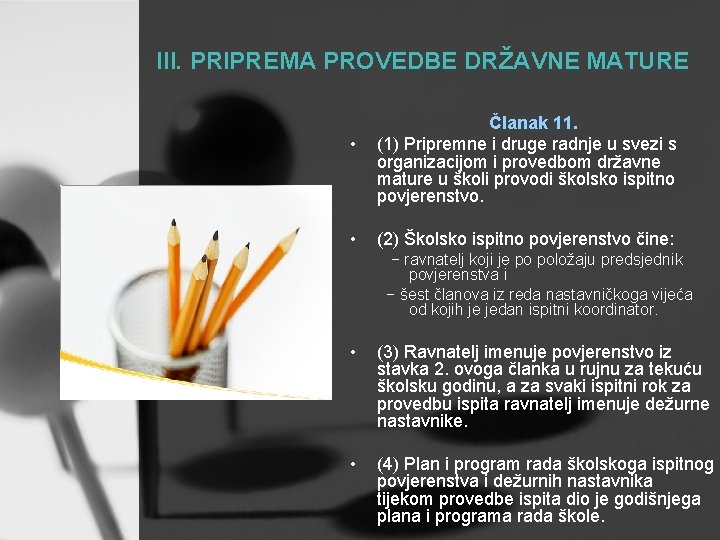 III. PRIPREMA PROVEDBE DRŽAVNE MATURE

Članak 11.

• (1) Pripremne i druge radnje u svezi s organizacijom i provedbom državne mature u školi provodi školsko ispitno povjerenstvo.

• (2) Školsko ispitno povjerenstvo čine:
– ravnatelj koji je po položaju predsjednik povjerenstva i
– šest članova iz reda nastavničkoga vijeća od kojih je jedan ispitni koordinator.

• (3) Ravnatelj imenuje povjerenstvo iz stavka 2. ovoga članka u rujnu za tekuću školsku godinu, a za svaki ispitni rok za provedbu ispita ravnatelj imenuje dežurne nastavnike.

• (4) Plan i program rada školskoga ispitnog povjerenstva i dežurnih nastavnika tijekom provedbe ispita dio je godišnjega plana i programa rada škole.